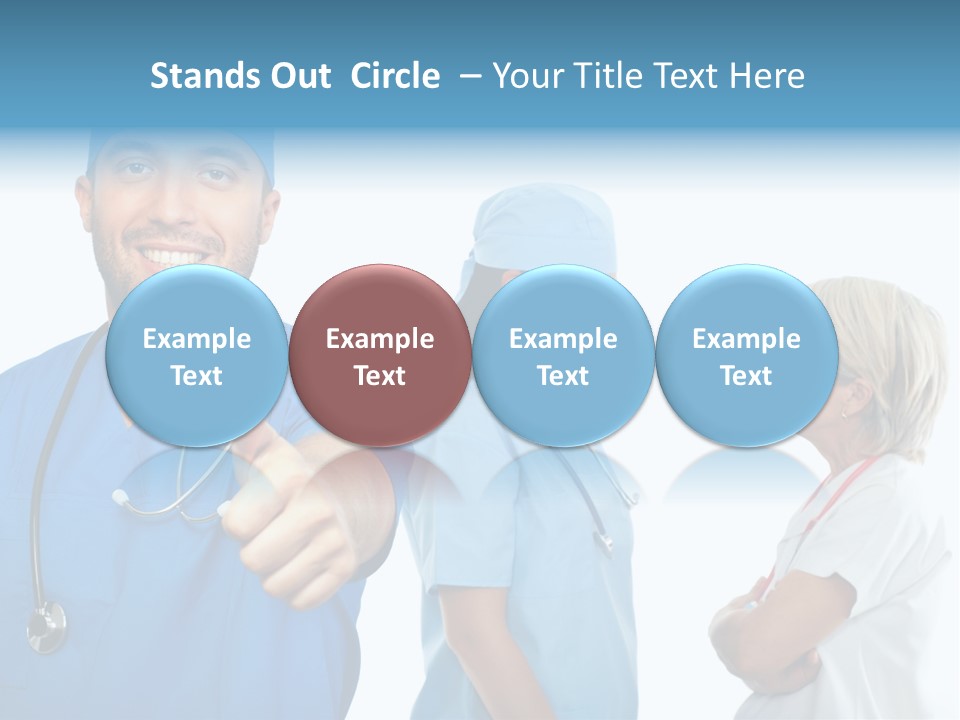 Stands Out Circle – Your Title Text Here

Example Text

Example Text

Example Text

Example Text